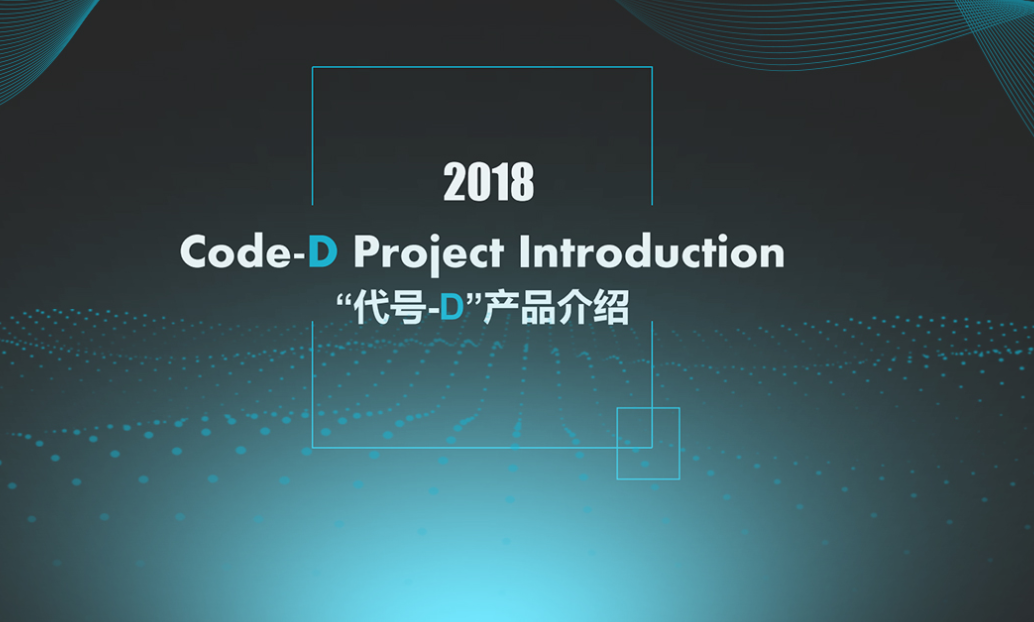 2018

Code-D Project Introduction

“代号-D”产品介绍